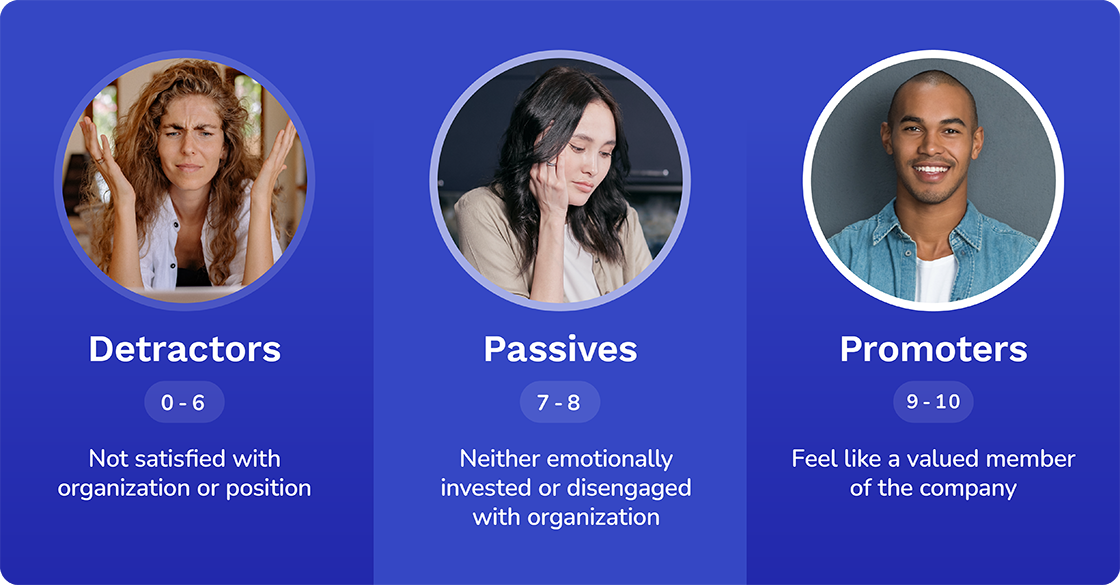 Detractors

0 - 6

Not satisfied with organization or position

Passives

7 - 8

Neither emotionally invested or disengaged with organization

Promoters

9 - 10

Feel like a valued member of the company